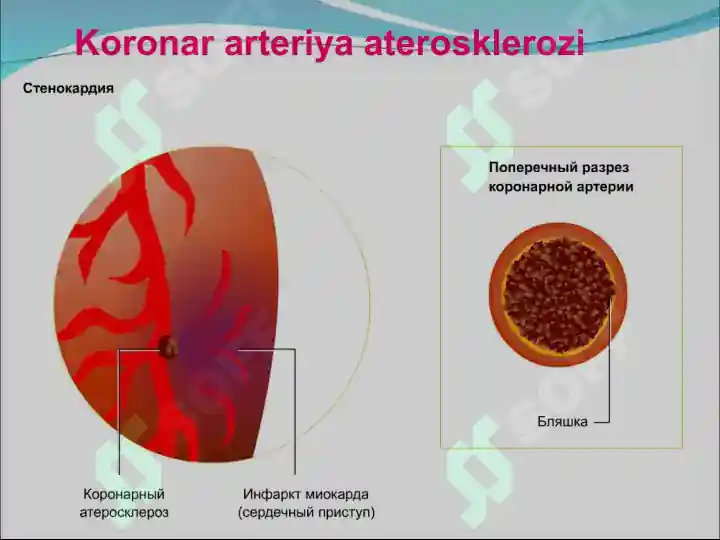 Koronar arteriya aterosklerozi

Стенокардия

Поперечный разрез коронарной артерии

Бляшка

Коронарный атеросклероз

Инфаркт миокарда (сердечный приступ)